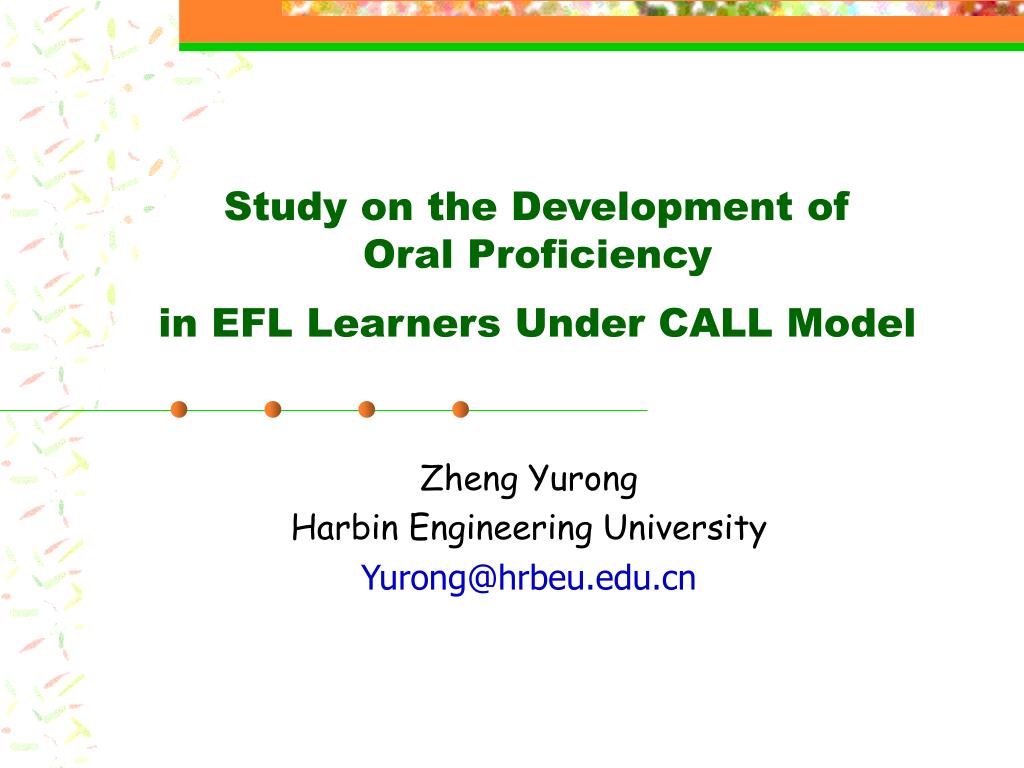 Study on the Development of Oral Proficiency

in EFL Learners Under CALL Model

Zheng Yurong
Harbin Engineering University
Yurong@hrbeu.edu.cn